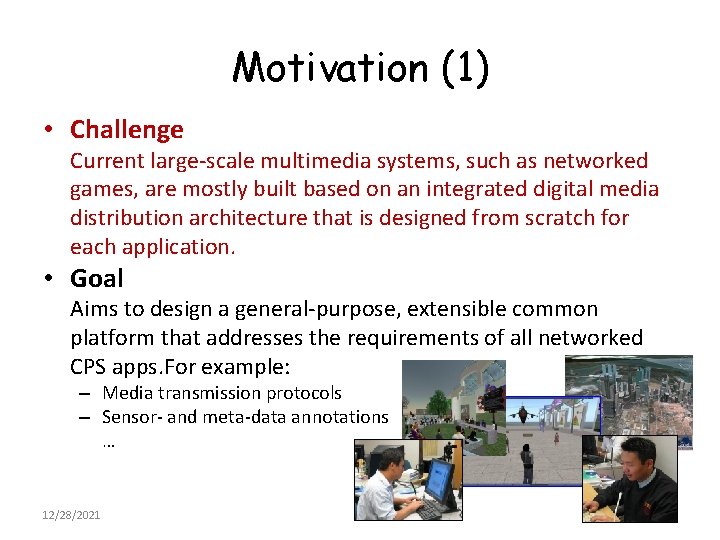 Motivation (1)

• Challenge
Current large-scale multimedia systems, such as networked games, are mostly built based on an integrated digital media distribution architecture that is designed from scratch for each application.

• Goal
Aims to design a general-purpose, extensible common platform that addresses the requirements of all networked CPS apps.For example:
– Media transmission protocols
– Sensor- and meta-data annotations
…

12/28/2021